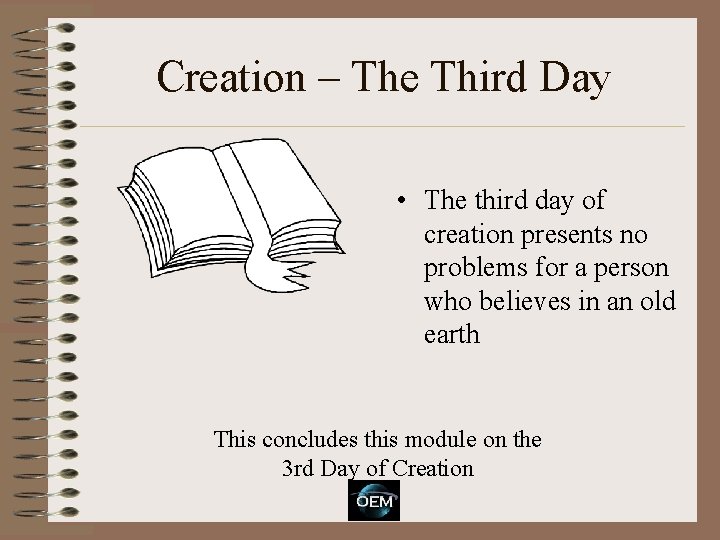 Creation – The Third Day

• The third day of creation presents no problems for a person who believes in an old earth

This concludes this module on the 3rd Day of Creation

OEM